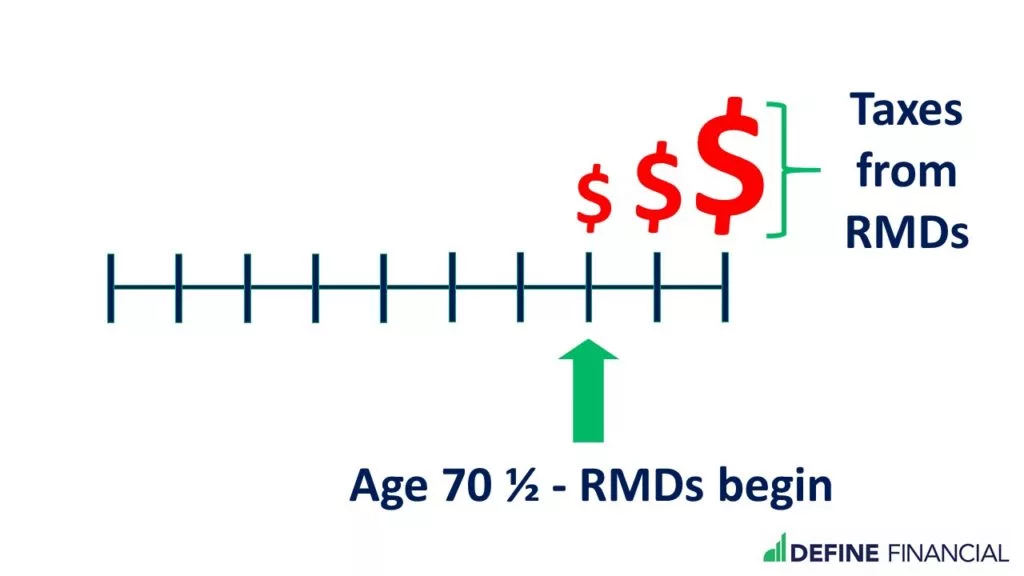 $ $ $

Taxes from RMDs

Age 70 ½ - RMDs begin

DEFINE FINANCIAL